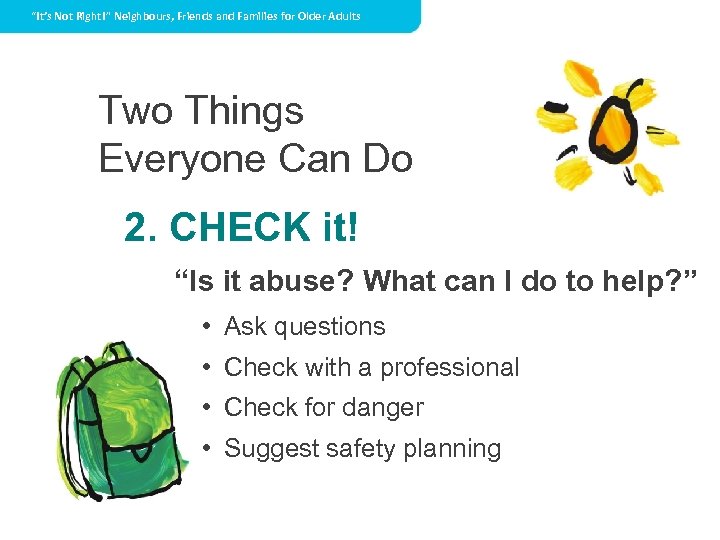 "It's Not Right!" Neighbours, Friends and Families for Older Adults

Two Things Everyone Can Do

2. CHECK it!

"Is it abuse? What can I do to help?"

• Ask questions
• Check with a professional
• Check for danger
• Suggest safety planning